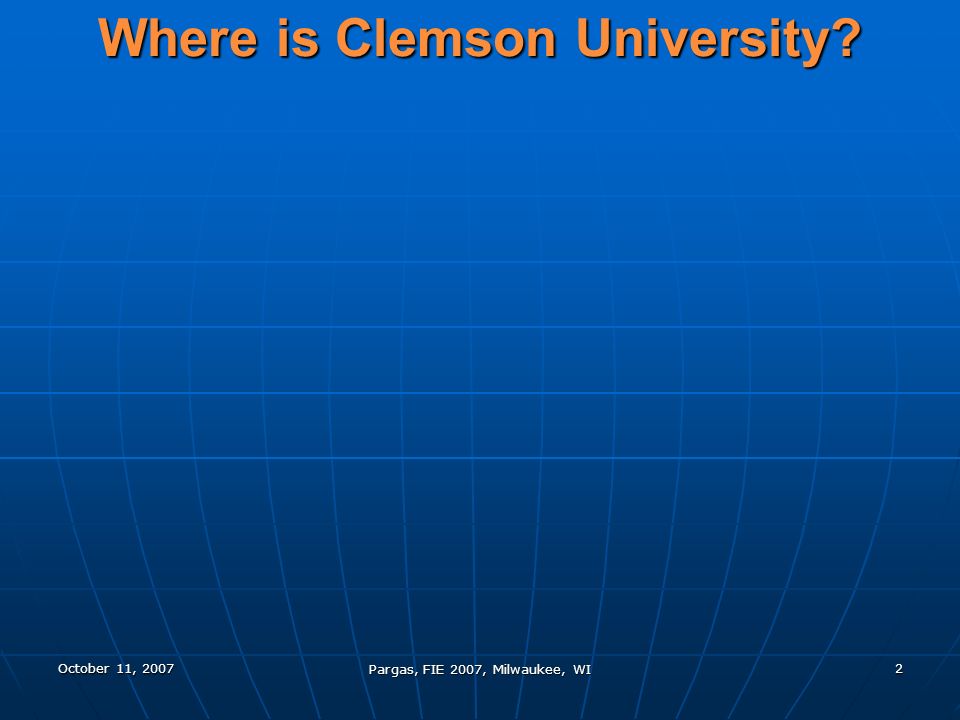 Where is Clemson University?

October 11, 2007

Pargas, FIE 2007, Milwaukee, WI

2